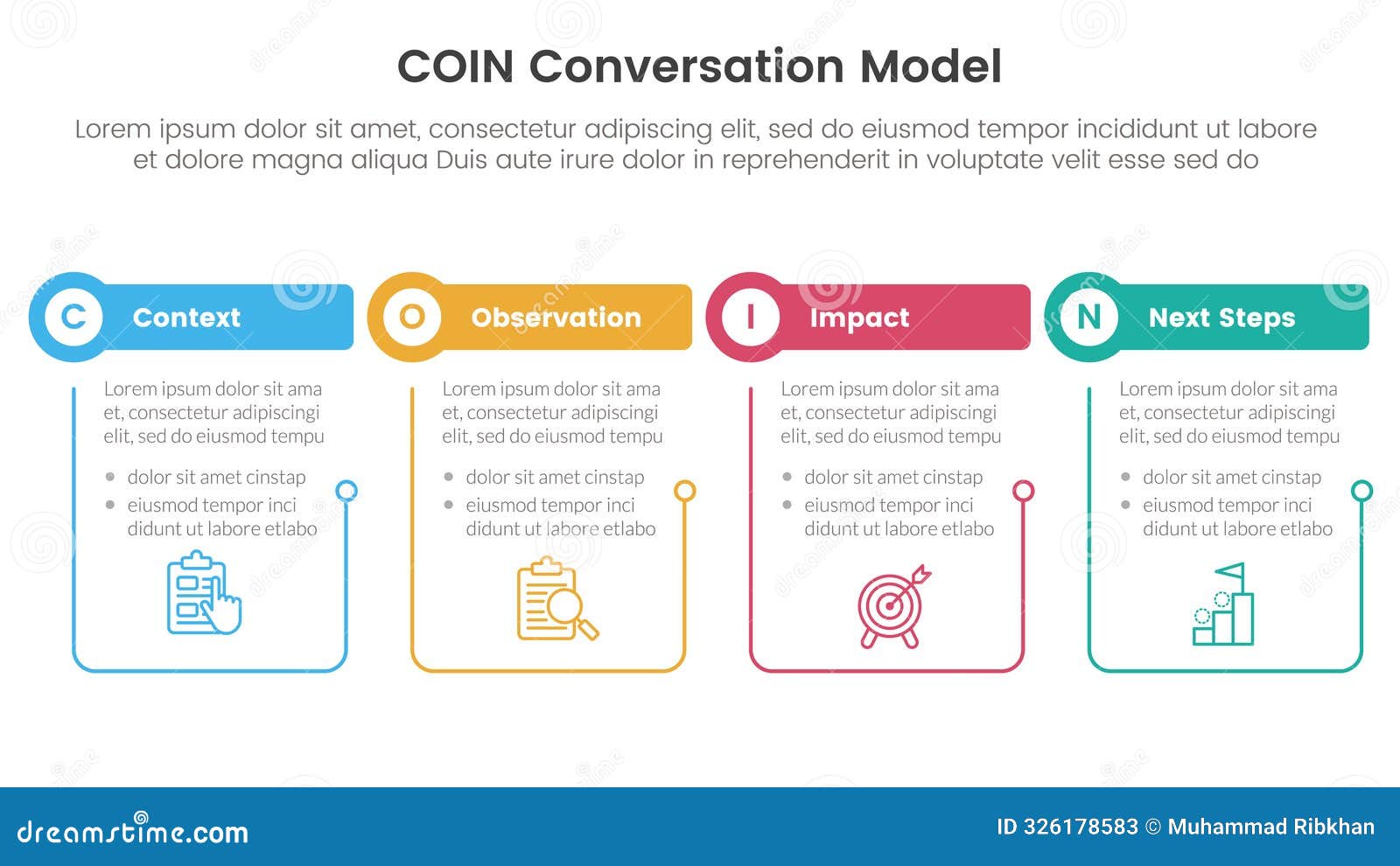 COIN Conversation Model

Lorem ipsum dolor sit amet, consectetur adipiscing elit, sed do eiusmod tempor incididunt ut labore et dolore magna aliqua Duis aute irure dolor in reprehenderit in voluptate velit esse sed do

C Context

Lorem ipsum dolor sit ama et, consectetur adipiscingi elit, sed do eiusmod tempu

- dolor sit amet cinstap
- eiusmod tempor inci didunt ut labore etlabo

O Observation

Lorem ipsum dolor sit ama et, consectetur adipiscingi elit, sed do eiusmod tempu

- dolor sit amet cinstap
- eiusmod tempor inci didunt ut labore etlabo

I Impact

Lorem ipsum dolor sit ama et, consectetur adipiscingi elit, sed do eiusmod tempu

- dolor sit amet cinstap
- eiusmod tempor inci didunt ut labore etlabo

N Next Steps

Lorem ipsum dolor sit ama et, consectetur adipiscingi elit, sed do eiusmod tempu

- dolor sit amet cinstap
- eiusmod tempor inci didunt ut labore etlabo

dreamstime.com

ID 326178583 © Muhammad Ribkhan